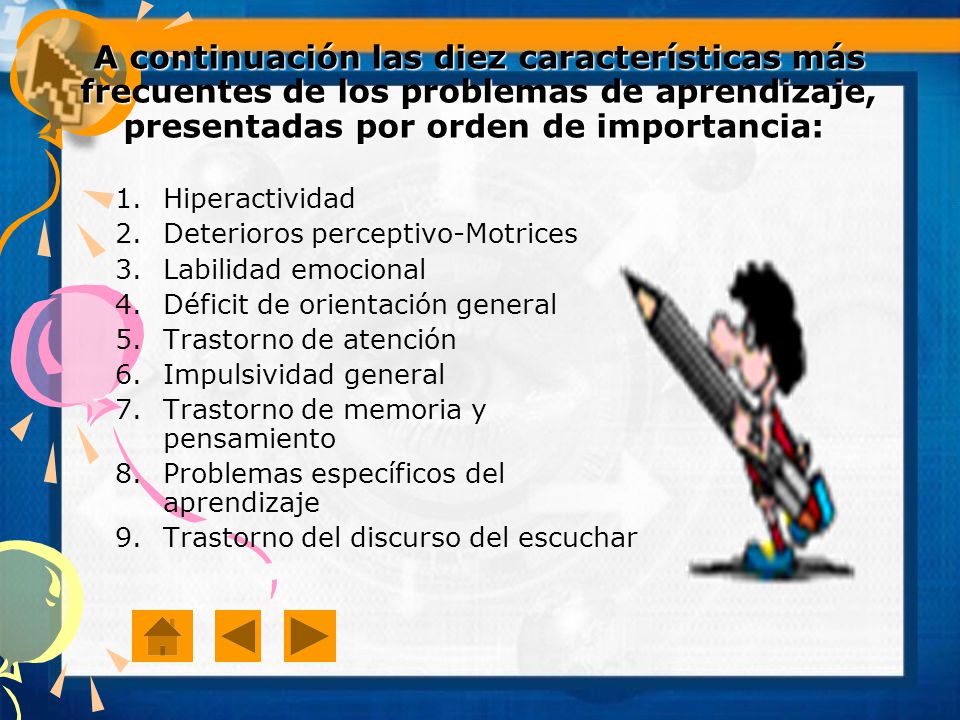 A continuación las diez características más frecuentes de los problemas de aprendizaje, presentadas por orden de importancia:

1. Hiperactividad
2. Deterioros perceptivo-Motrices
3. Labilidad emocional
4. Déficit de orientación general
5. Trastorno de atención
6. Impulsividad general
7. Trastorno de memoria y pensamiento
8. Problemas específicos del aprendizaje
9. Trastorno del discurso del escuchar